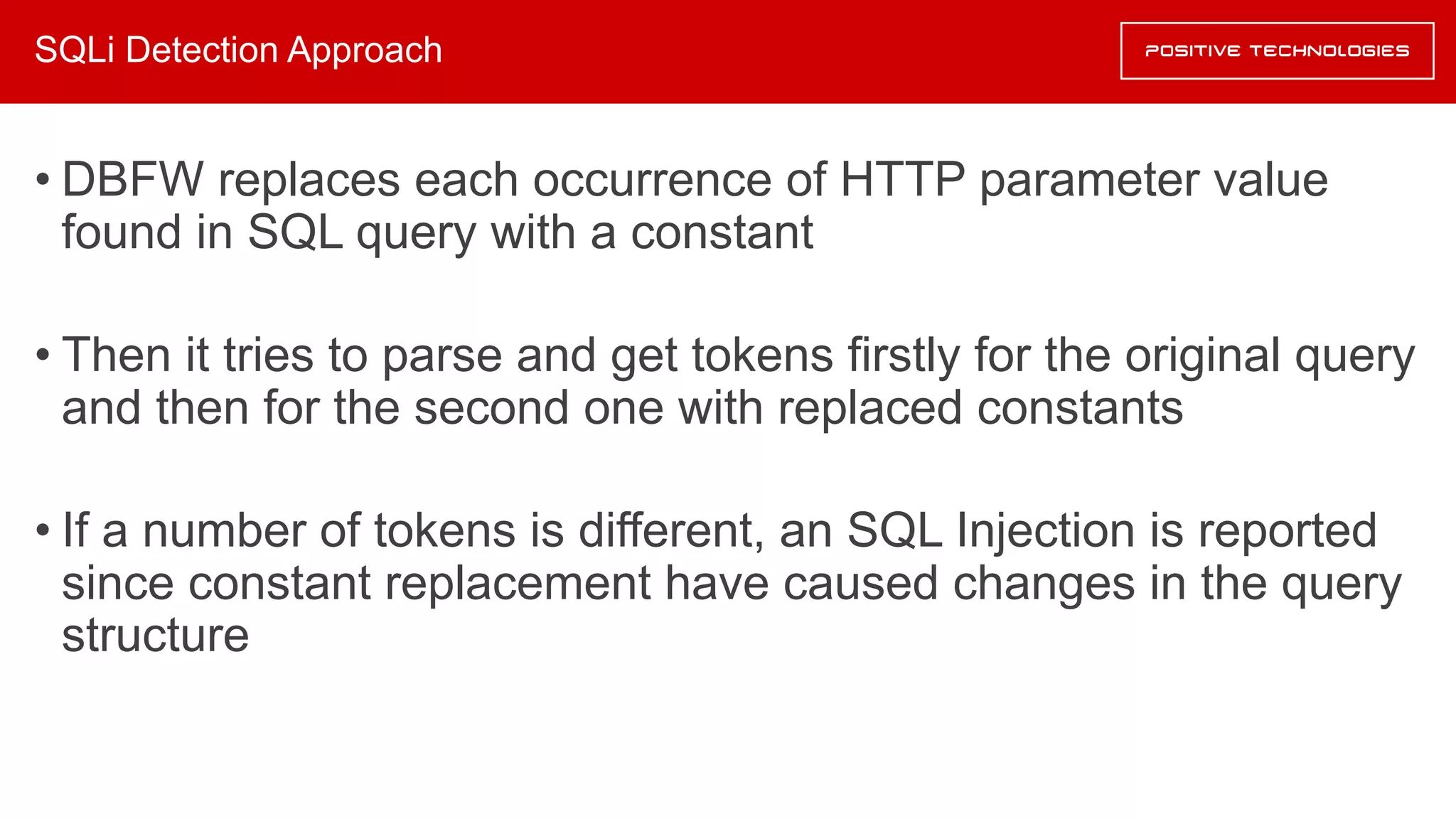 SQLi Detection Approach

POSITIVE TECHNOLOGIES

• DBFW replaces each occurrence of HTTP parameter value found in SQL query with a constant

• Then it tries to parse and get tokens firstly for the original query and then for the second one with replaced constants

• If a number of tokens is different, an SQL Injection is reported since constant replacement have caused changes in the query structure